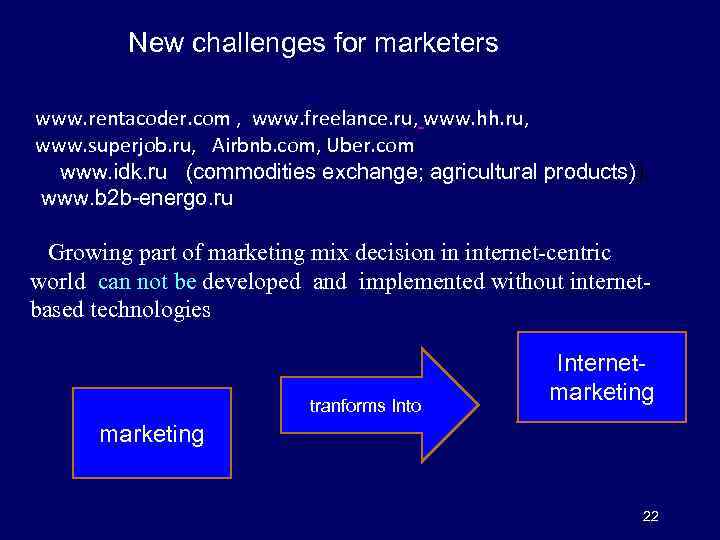 New challenges for marketers

www.rentacoder.com , www.freelance.ru, www.hh.ru, www.superjob.ru, Airbnb.com, Uber.com
www.idk.ru (commodities exchange; agricultural products)
www.b2b-energo.ru

Growing part of marketing mix decision in internet-centric world can not be developed and implemented without internet-based technologies

marketing

tranforms Into

Internet-marketing

22